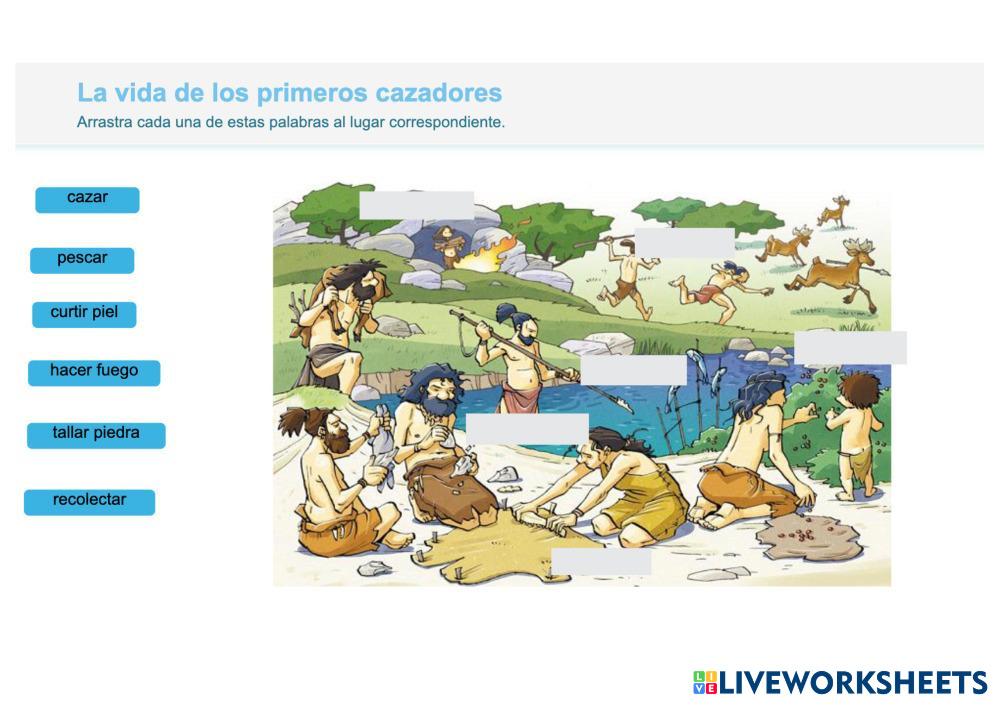 La vida de los primeros cazadores
Arrastra cada una de estas palabras al lugar correspondiente.

cazar

pescar

curtir piel

hacer fuego

tallar piedra

recolectar

LIVEWORKSHEETS